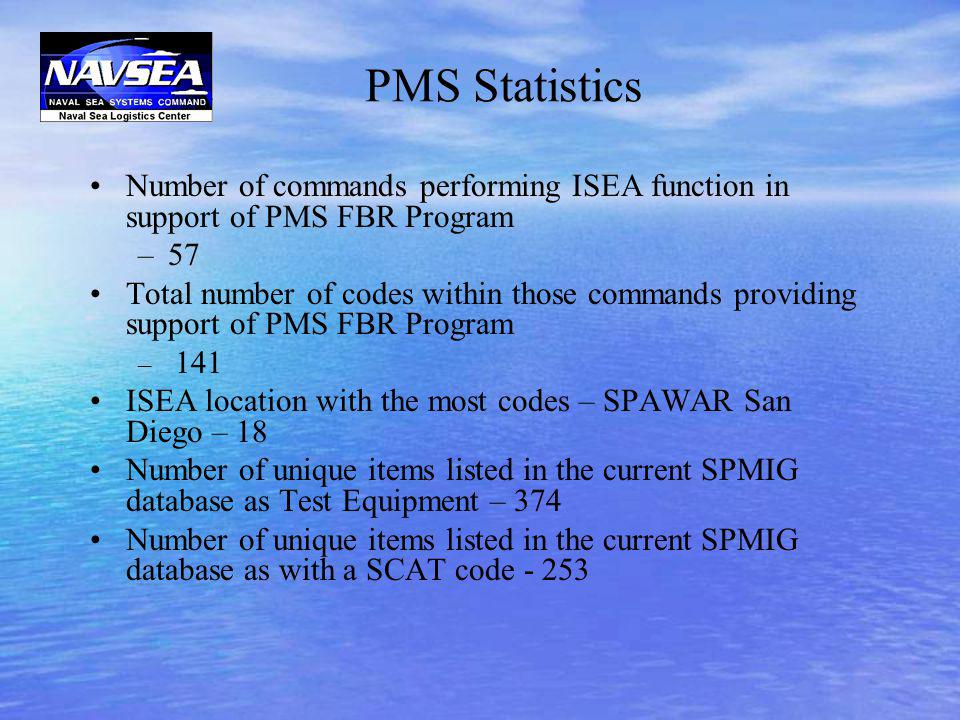 NAVSEA
NAVAL SEA SYSTEMS COMMAND
Naval Sea Logistics Center

PMS Statistics

• Number of commands performing ISEA function in support of PMS FBR Program
– 57
• Total number of codes within those commands providing support of PMS FBR Program
– 141
• ISEA location with the most codes – SPAWAR San Diego – 18
• Number of unique items listed in the current SPMIG database as Test Equipment – 374
• Number of unique items listed in the current SPMIG database as with a SCAT code - 253